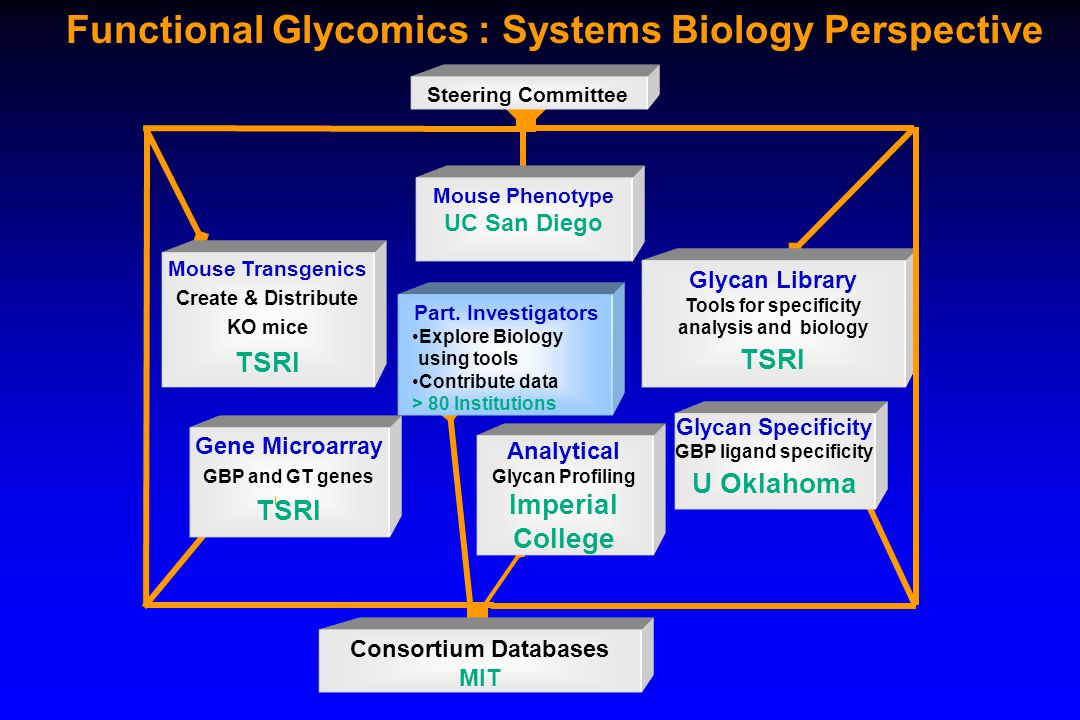 Functional Glycomics : Systems Biology Perspective

Steering Committee

Mouse Phenotype
UC San Diego

Mouse Transgenics
Create & Distribute
KO mice
TSRI

Part. Investigators
•Explore Biology using tools
•Contribute data
> 80 Institutions

Glycan Library
Tools for specificity analysis and biology
TSRI

Gene Microarray
GBP and GT genes
TSRI

Analytical
Glycan Profiling
Imperial College

Glycan Specificity
GBP ligand specificity
U Oklahoma

Consortium Databases
MIT